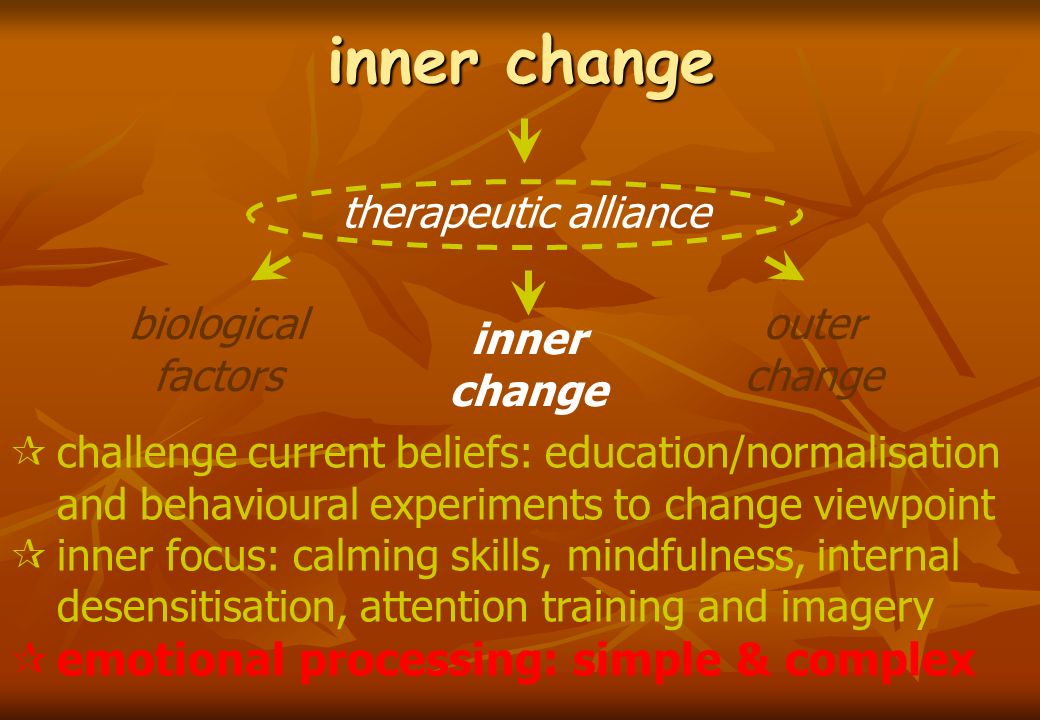 inner change

therapeutic alliance

biological factors

inner change

outer change

☆ challenge current beliefs: education/normalisation and behavioural experiments to change viewpoint
☆ inner focus: calming skills, mindfulness, internal desensitisation, attention training and imagery
☆ emotional processing: simple & complex